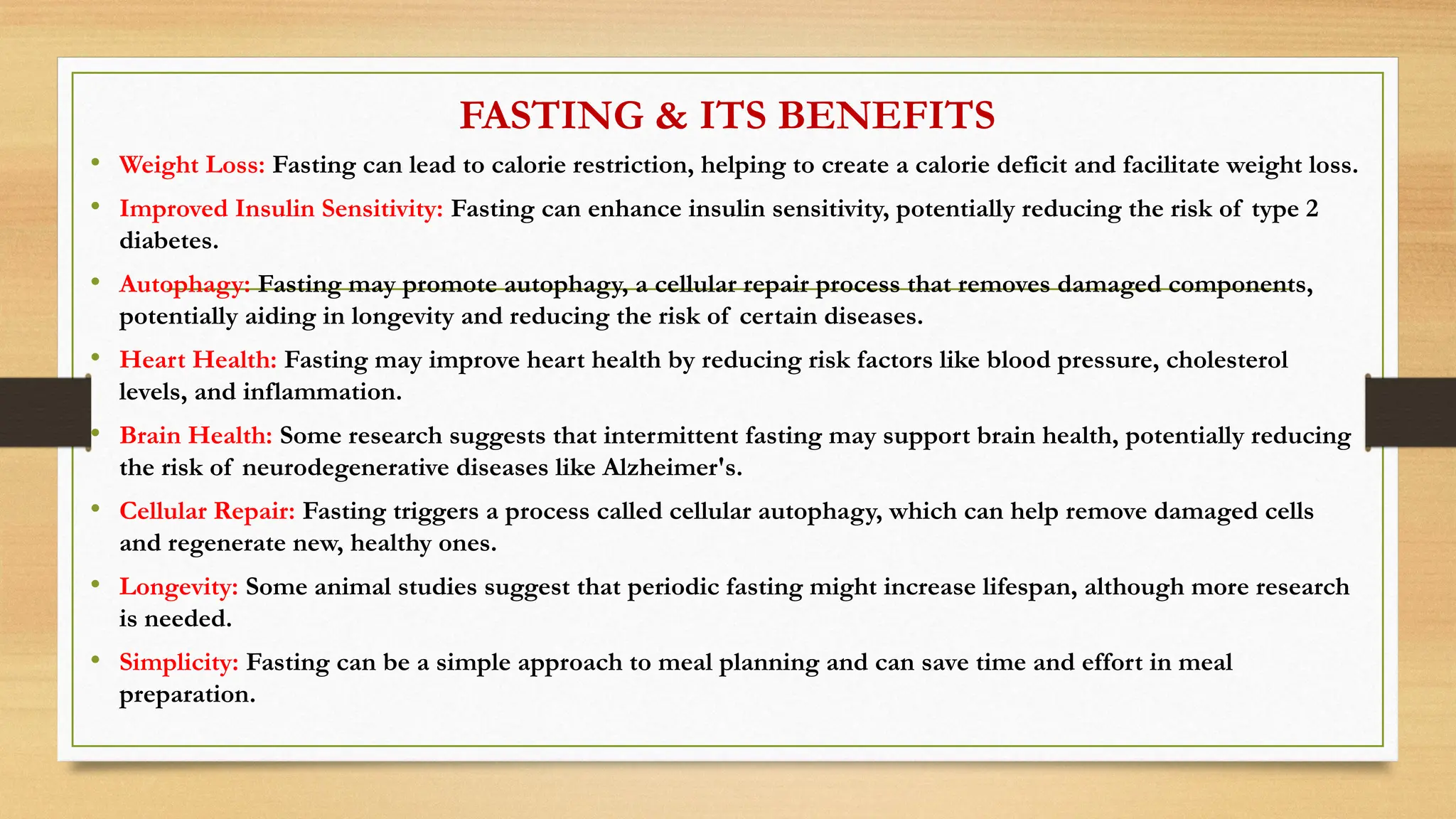 FASTING & ITS BENEFITS

• Weight Loss: Fasting can lead to calorie restriction, helping to create a calorie deficit and facilitate weight loss.

• Improved Insulin Sensitivity: Fasting can enhance insulin sensitivity, potentially reducing the risk of type 2 diabetes.

• Autophagy: Fasting may promote autophagy, a cellular repair process that removes damaged components, potentially aiding in longevity and reducing the risk of certain diseases.

• Heart Health: Fasting may improve heart health by reducing risk factors like blood pressure, cholesterol levels, and inflammation.

• Brain Health: Some research suggests that intermittent fasting may support brain health, potentially reducing the risk of neurodegenerative diseases like Alzheimer's.

• Cellular Repair: Fasting triggers a process called cellular autophagy, which can help remove damaged cells and regenerate new, healthy ones.

• Longevity: Some animal studies suggest that periodic fasting might increase lifespan, although more research is needed.

• Simplicity: Fasting can be a simple approach to meal planning and can save time and effort in meal preparation.